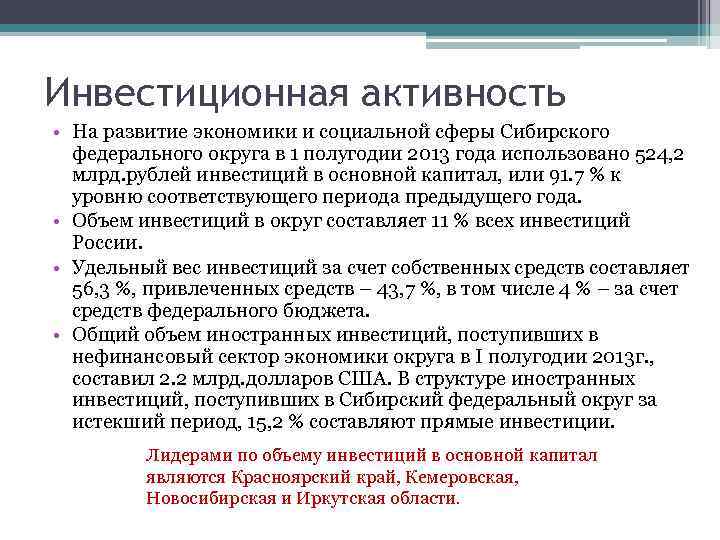 Инвестиционная активность

• На развитие экономики и социальной сферы Сибирского федерального округа в 1 полугодии 2013 года использовано 524,2 млрд.рублей инвестиций в основной капитал, или 91.7 % к уровню соответствующего периода предыдущего года.
• Объем инвестиций в округ составляет 11 % всех инвестиций России.
• Удельный вес инвестиций за счет собственных средств составляет 56,3 %, привлеченных средств – 43,7 %, в том числе 4 % – за счет средств федерального бюджета.
• Общий объем иностранных инвестиций, поступивших в нефинансовый сектор экономики округа в I полугодии 2013г., составил 2.2 млрд.долларов США. В структуре иностранных инвестиций, поступивших в Сибирский федеральный округ за истекший период, 15,2 % составляют прямые инвестиции.

Лидерами по объему инвестиций в основной капитал являются Красноярский край, Кемеровская, Новосибирская и Иркутская области.